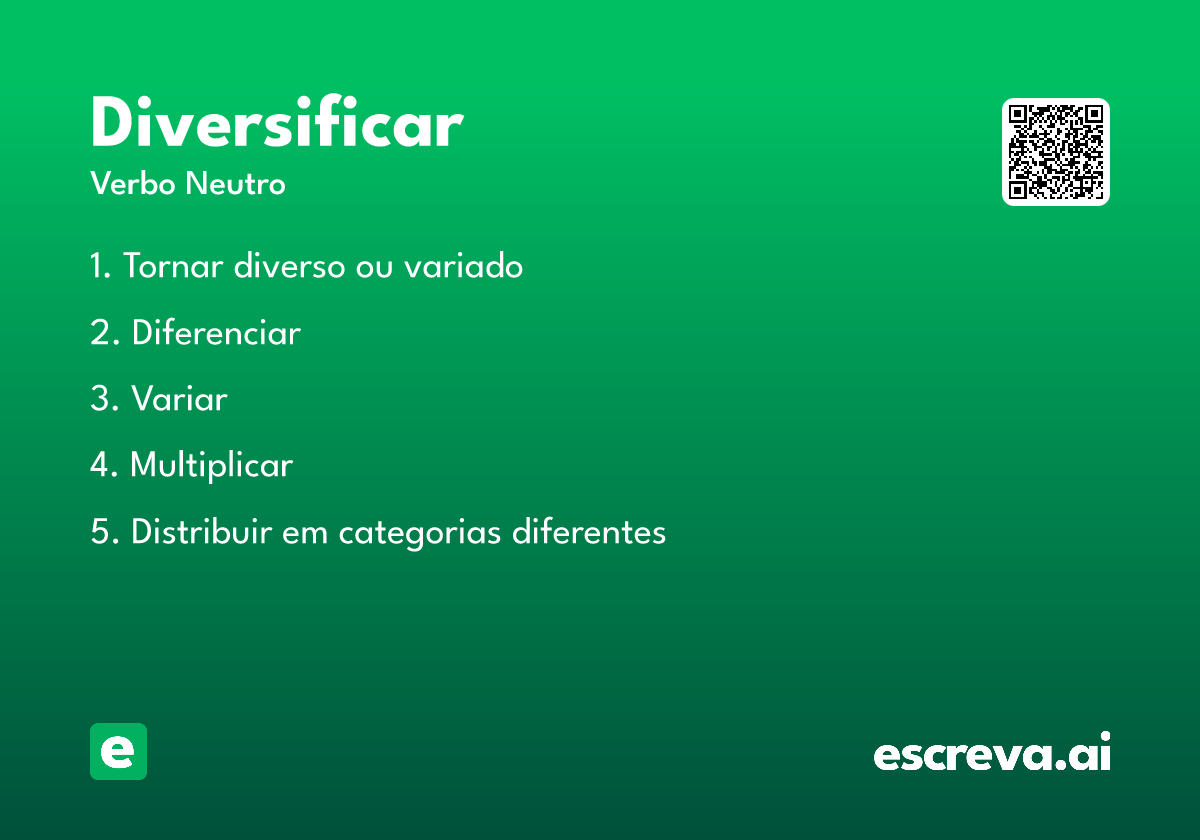 Diversificar
Verbo Neutro

1. Tornar diverso ou variado

2. Diferenciar

3. Variar

4. Multiplicar

5. Distribuir em categorias diferentes

e

escreva.ai